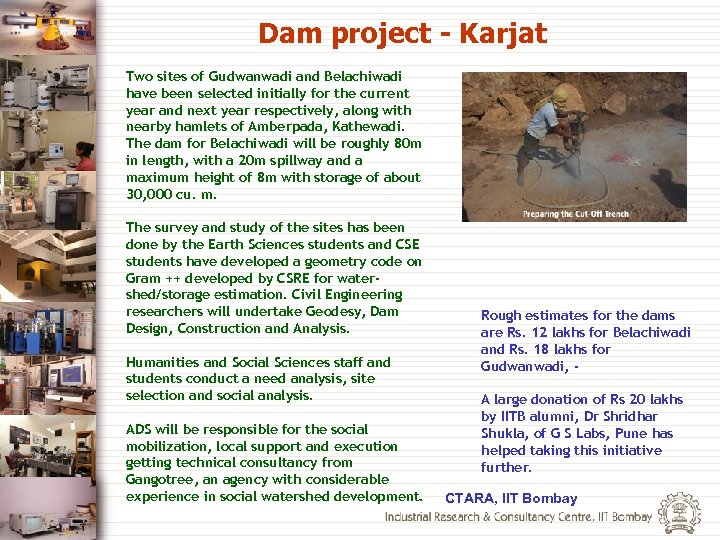 Dam project - Karjat

Two sites of Gudwanwadi and Belachiwadi have been selected initially for the current year and next year respectively, along with nearby hamlets of Amberpada, Kathewadi. The dam for Belachiwadi will be roughly 80m in length, with a 20m spillway and a maximum height of 8m with storage of about 30,000 cu. m.

The survey and study of the sites has been done by the Earth Sciences students and CSE students have developed a geometry code on Gram ++ developed by CSRE for watershed/storage estimation. Civil Engineering researchers will undertake Geodesy, Dam Design, Construction and Analysis.

Humanities and Social Sciences staff and students conduct a need analysis, site selection and social analysis.

ADS will be responsible for the social mobilization, local support and execution getting technical consultancy from Gangotree, an agency with considerable experience in social watershed development.

Preparing the Cut-Off Trench

Rough estimates for the dams are Rs. 12 lakhs for Belachiwadi and Rs. 18 lakhs for Gudwanwadi, -

A large donation of Rs 20 lakhs by IITB alumni, Dr Shridhar Shukla, of G S Labs, Pune has helped taking this initiative further.

CTARA, IIT Bombay

Industrial Research & Consultancy Centre, IIT Bombay